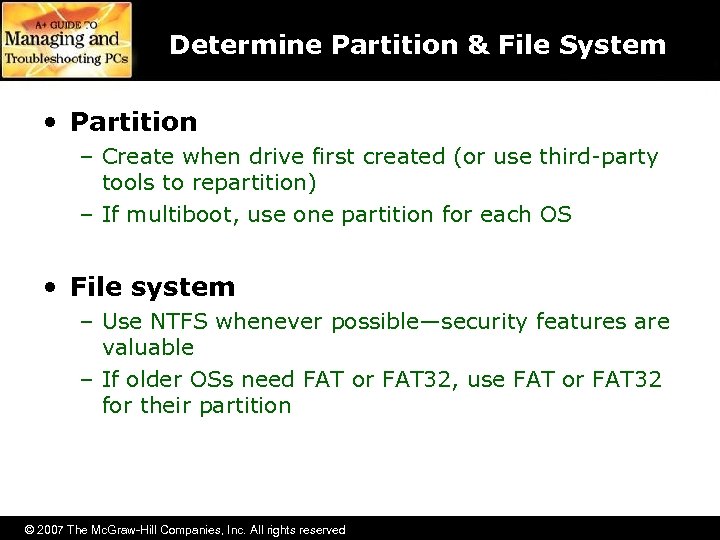 A+ GUIDE TO
Managing and
Troubleshooting PCs

Determine Partition & File System

• Partition
– Create when drive first created (or use third-party tools to repartition)
– If multiboot, use one partition for each OS

• File system
– Use NTFS whenever possible—security features are valuable
– If older OSs need FAT or FAT32, use FAT or FAT32 for their partition

© 2007 The McGraw-Hill Companies, Inc. All rights reserved